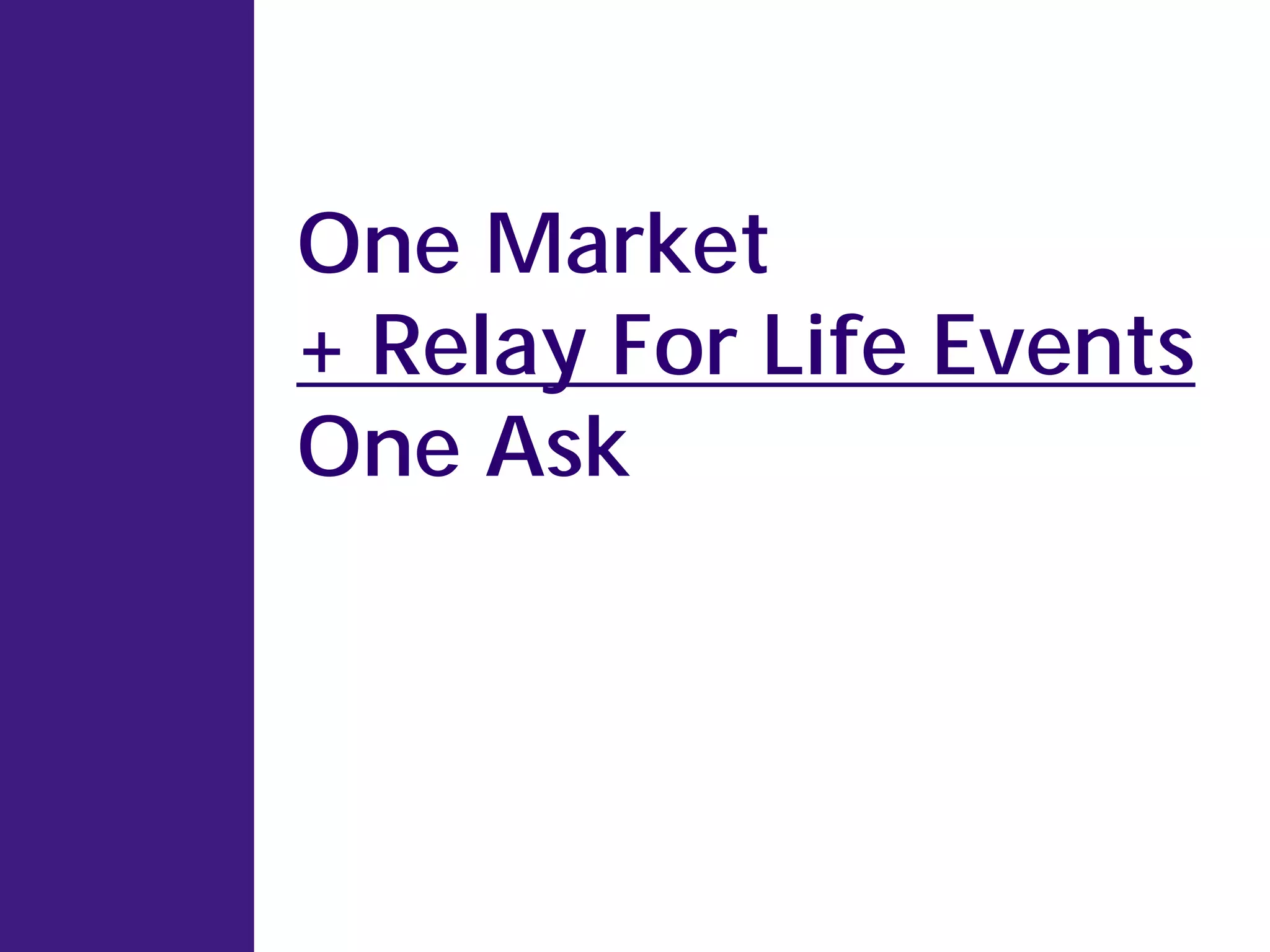 One Market
+ Relay For Life Events
One Ask